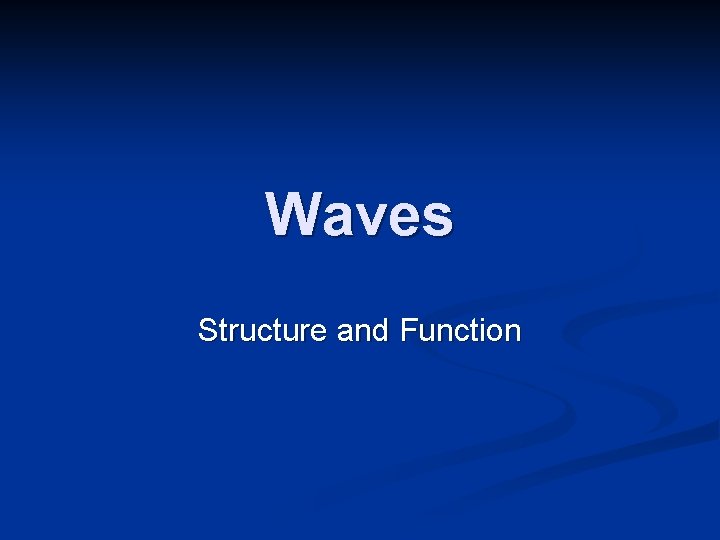 Waves

Structure and Function